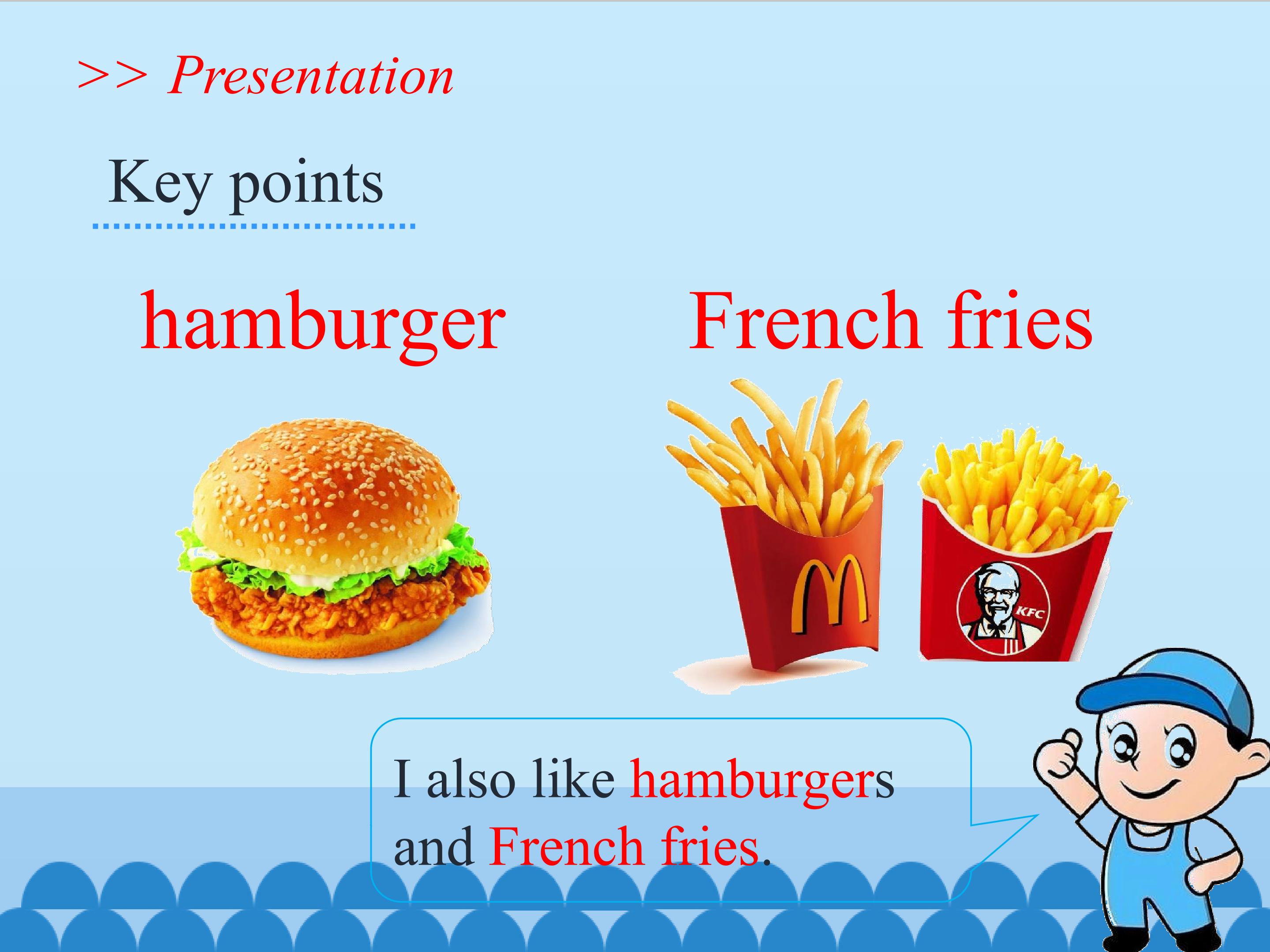 >> Presentation

Key points

hamburger

French fries

KFC

I also like hamburgers and French fries.